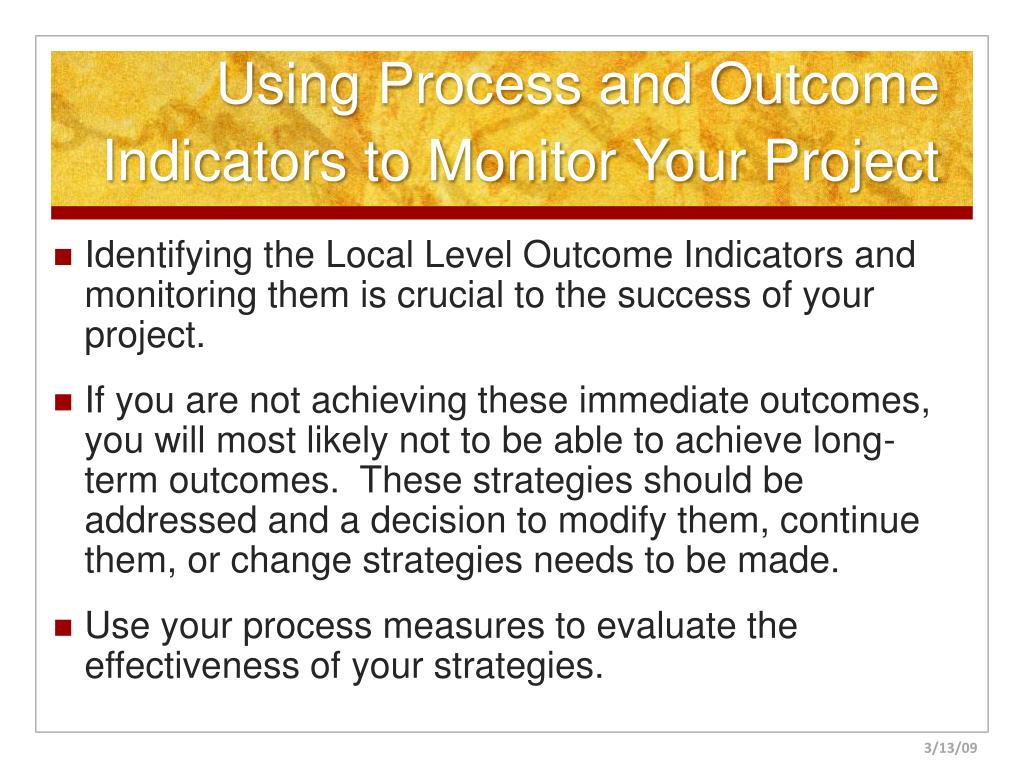 Using Process and Outcome Indicators to Monitor Your Project

Identifying the Local Level Outcome Indicators and monitoring them is crucial to the success of your project.

If you are not achieving these immediate outcomes, you will most likely not to be able to achieve long-term outcomes. These strategies should be addressed and a decision to modify them, continue them, or change strategies needs to be made.

Use your process measures to evaluate the effectiveness of your strategies.

3/13/09